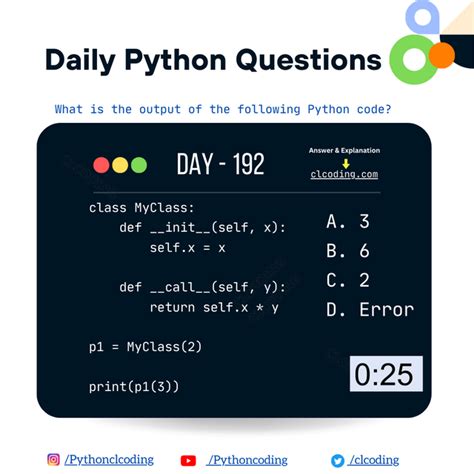 Daily Python Questions

What is the output of the following Python code?

DAY - 192

Answer & Explanation

clcoding.com

class MyClass:
    def __init__(self, x):
        self.x = x

    def __call__(self, y):
        return self.x * y

p1 = MyClass(2)

print(p1(3))

A. 3

B. 6

C. 2

D. Error

0:25

/Pythonclcoding

/Pythoncoding

/clcoding